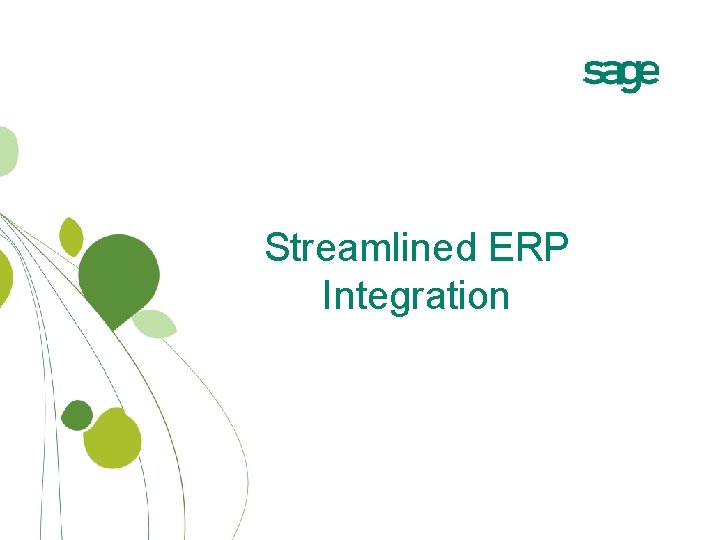 sage

Streamlined ERP Integration